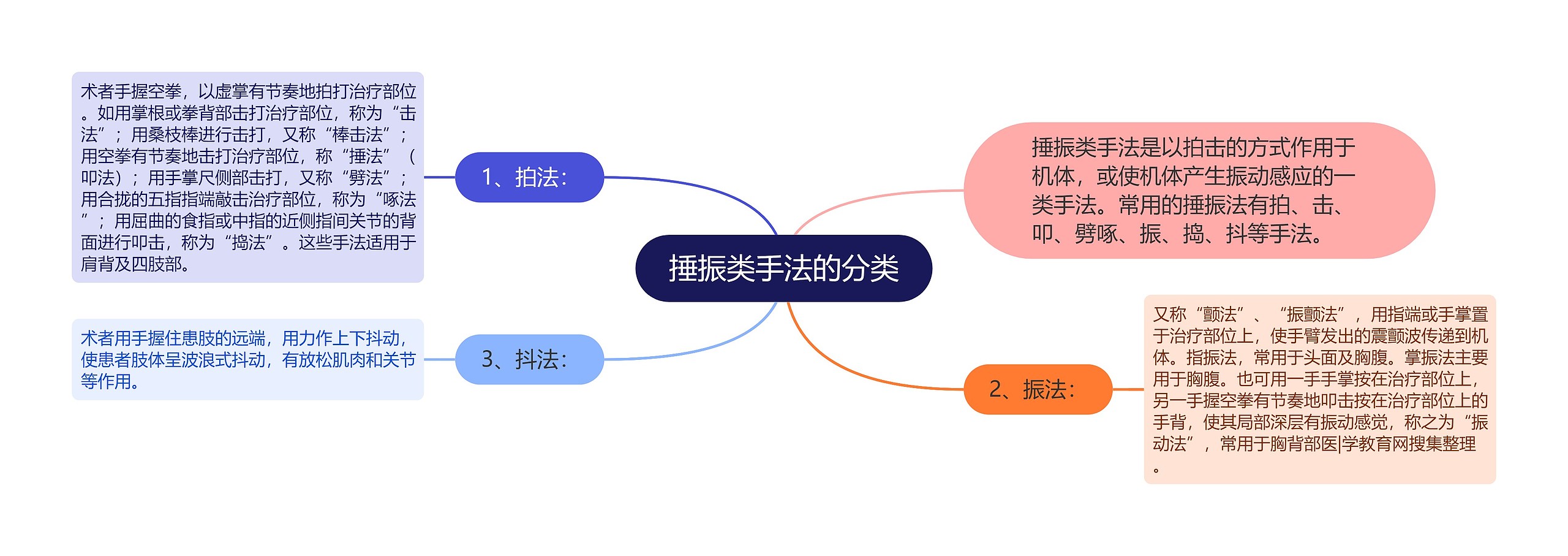 捶振类手法的分类

捶振类手法是以拍击的方式作用于机体，或使机体产生振动感应的一类手法。常用的捶振法有拍、击、叩、劈啄、振、捣、抖等手法。

1、拍法：

术者手握空拳，以虚掌有节奏地拍打治疗部位。如用掌根或拳背部击打治疗部位，称为“击法”；用桑枝棒进行击打，又称“棒击法”；用空拳有节奏地击打治疗部位，称“捶法”（叩法）；用手掌尺侧部击打，又称“劈法”；用合拢的五指指端敲击治疗部位，称为“啄法”；用屈曲的食指或中指的近侧指间关节的背面进行叩击，称为“捣法”。这些手法适用于肩背及四肢部。

2、振法：

又称“颤法”、“振颤法”，用指端或手掌置于治疗部位上，使手臂发出的震颤波传递到机体。指振法，常用于头面及胸腹。掌振法主要用于胸腹。也可用一手手掌按在治疗部位上，另一手握空拳有节奏地叩击按在治疗部位上的手背，使其局部深层有振动感觉，称之为“振动法”，常用于胸背部医|学教育网搜集整理。

3、抖法：

术者用手握住患肢的远端，用力作上下抖动，使患者肢体呈波浪式抖动，有放松肌肉和关节等作用。